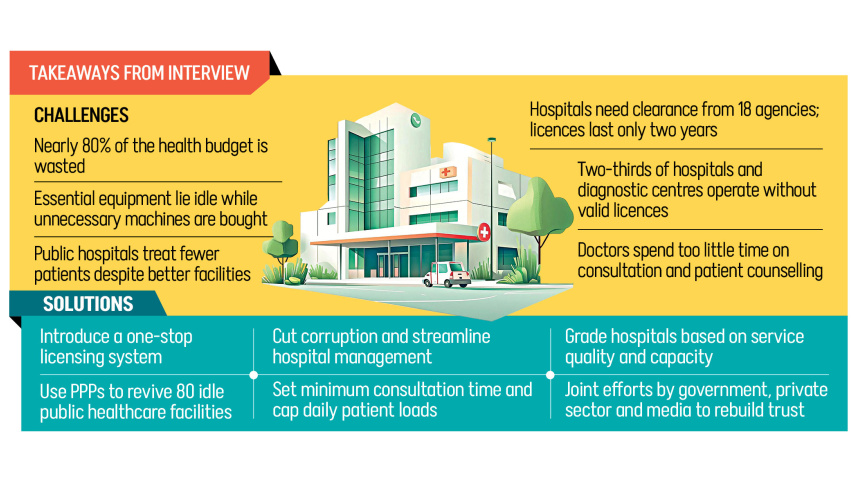 TAKEAWAYS FROM INTERVIEW

CHALLENGES

Nearly 80% of the health budget is wasted

Essential equipment lie idle while unnecessary machines are bought

Public hospitals treat fewer patients despite better facilities

Hospitals need clearance from 18 agencies; licences last only two years

Two-thirds of hospitals and diagnostic centres operate without valid licences

Doctors spend too little time on consultation and patient counselling

SOLUTIONS

Introduce a one-stop licensing system

Use PPPs to revive 80 idle public healthcare facilities

Cut corruption and streamline hospital management

Set minimum consultation time and cap daily patient loads

Grade hospitals based on service quality and capacity

Joint efforts by government, private sector and media to rebuild trust